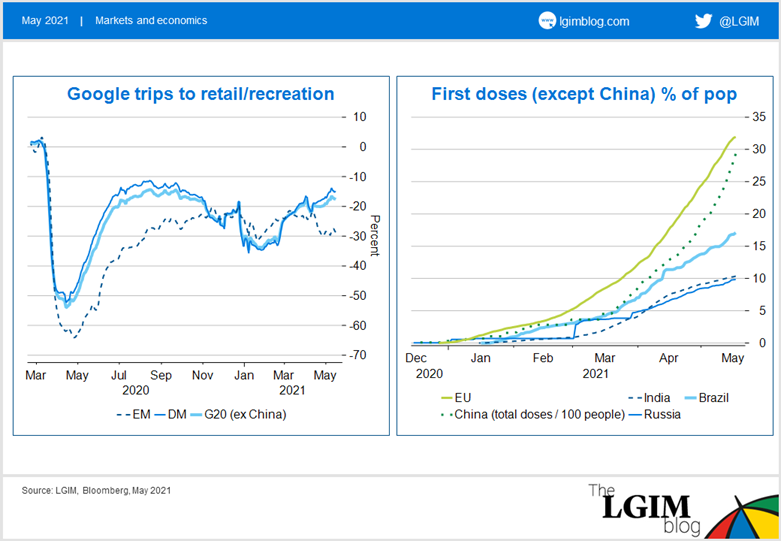 May 2021 | Markets and economics

lgimblog.com

@LGIM

Google trips to retail/recreation

10
0
-10
-20
-30
-40
-50
-60
-70

Percent

Mar May Jul Sep Nov Jan Mar May
2020 2021

EM DM G20 (ex China)

First doses (except China) % of pop

35
30
25
20
15
10
5
0

Dec Jan Feb Mar Apr May
2020 2021

EU India Brazil
China (total doses / 100 people) Russia

Source: LGIM, Bloomberg, May 2021

The LGIM blog